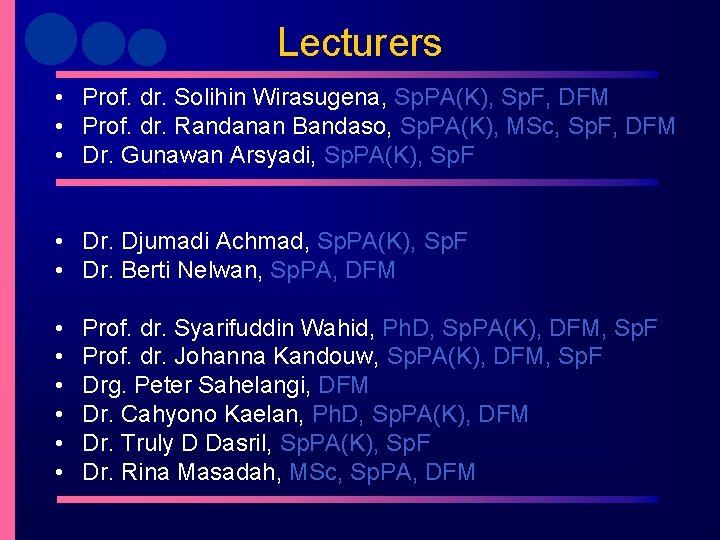 Lecturers

• Prof. dr. Solihin Wirasugena, SpPA(K), SpF, DFM
• Prof. dr. Randanan Bandaso, SpPA(K), MSc, SpF, DFM
• Dr. Gunawan Arsyadi, SpPA(K), SpF

• Dr. Djumadi Achmad, SpPA(K), SpF
• Dr. Berti Nelwan, SpPA, DFM

• Prof. dr. Syarifuddin Wahid, PhD, SpPA(K), DFM, SpF
• Prof. dr. Johanna Kandouw, SpPA(K), DFM, SpF
• Drg. Peter Sahelangi, DFM
• Dr. Cahyono Kaelan, PhD, SpPA(K), DFM
• Dr. Truly D Dasril, SpPA(K), SpF
• Dr. Rina Masadah, MSc, SpPA, DFM